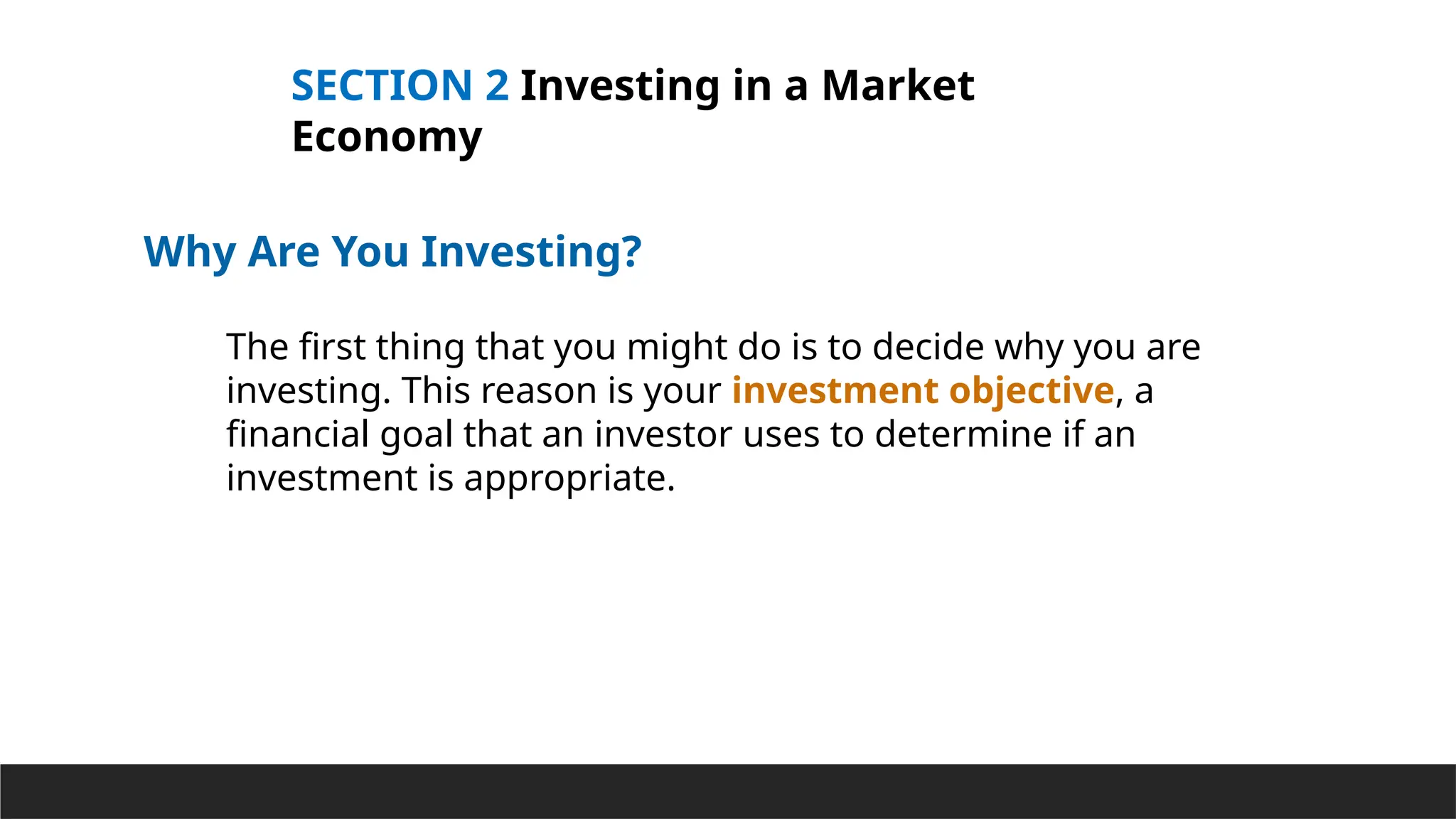 SECTION 2 Investing in a Market Economy

Why Are You Investing?

The first thing that you might do is to decide why you are investing. This reason is your investment objective, a financial goal that an investor uses to determine if an investment is appropriate.